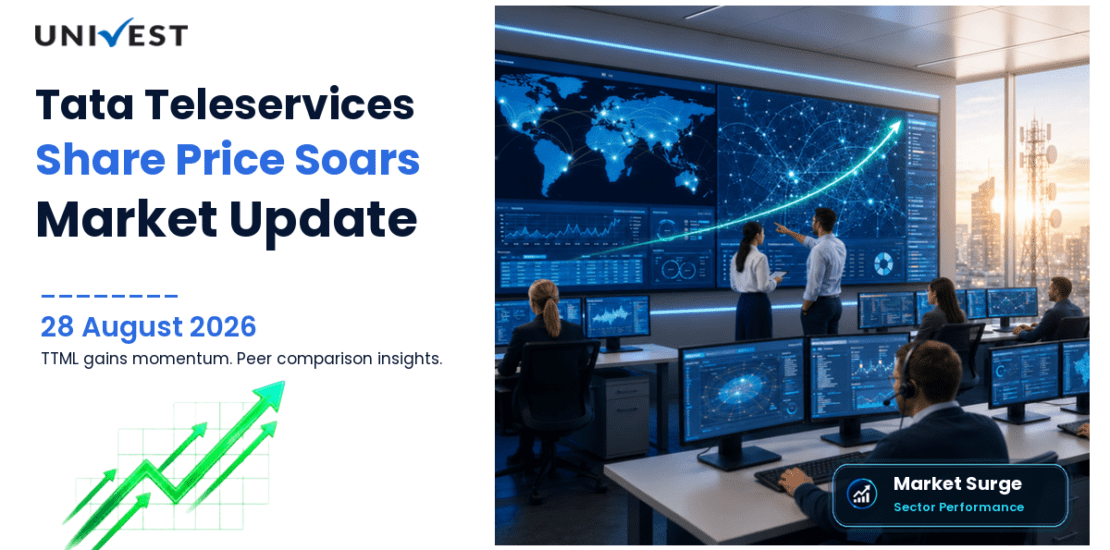 UNIVEST

Tata Teleservices
Share Price Soars
Market Update

28 August 2026
TTML gains momentum. Peer comparison insights.

Market Surge
Sector Performance